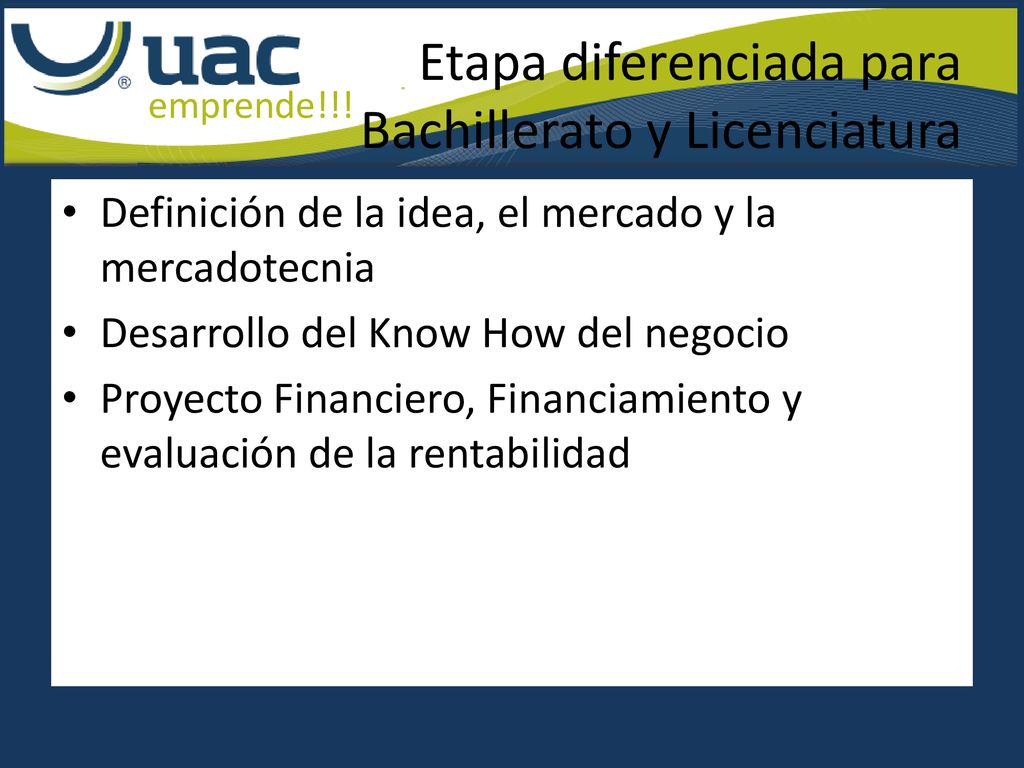 uac
emprende!!!

Etapa diferenciada para Bachillerato y Licenciatura

• Definición de la idea, el mercado y la mercadotecnia
• Desarrollo del Know How del negocio
• Proyecto Financiero, Financiamiento y evaluación de la rentabilidad